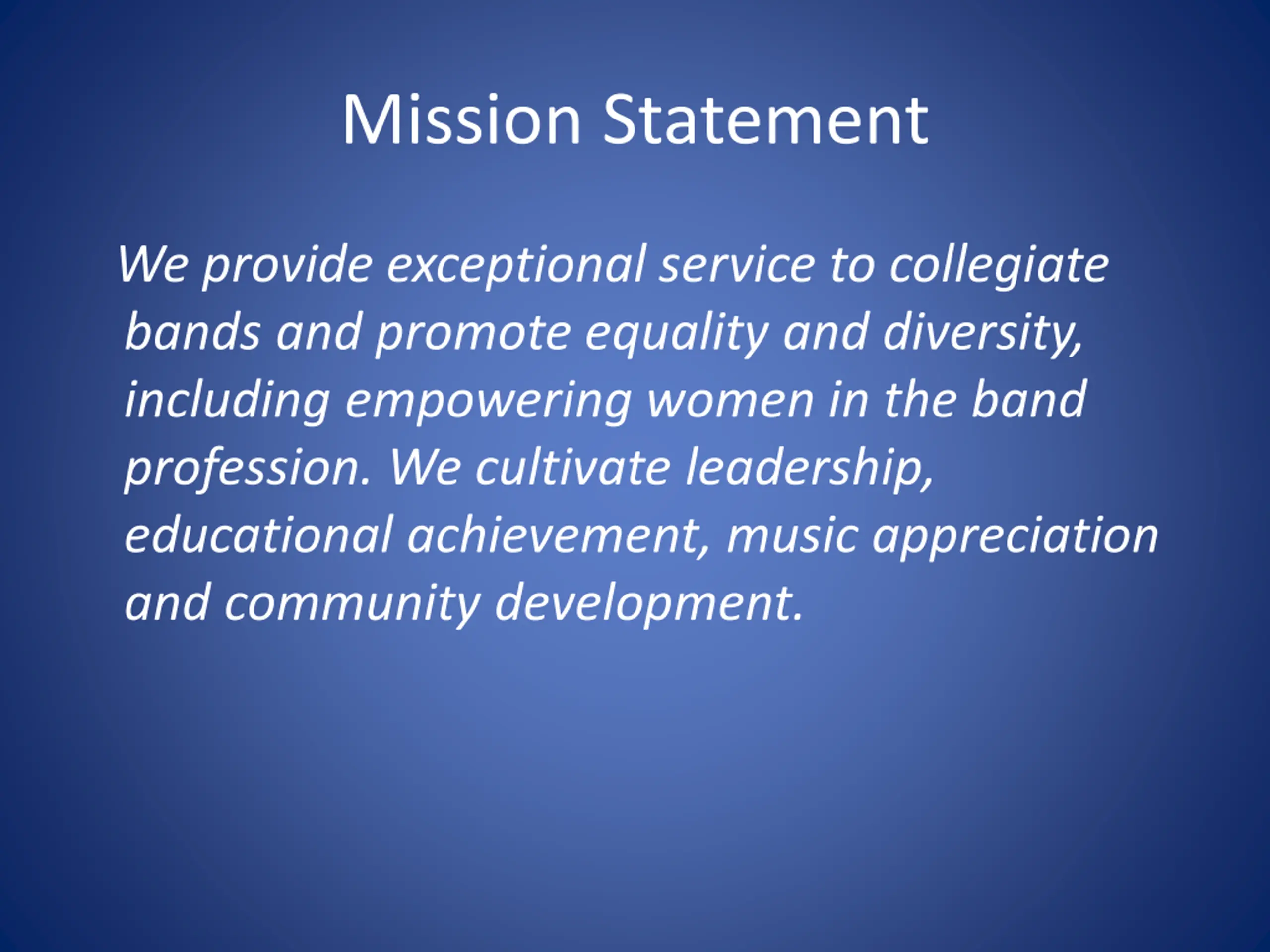 Mission Statement

We provide exceptional service to collegiate bands and promote equality and diversity, including empowering women in the band profession. We cultivate leadership, educational achievement, music appreciation and community development.